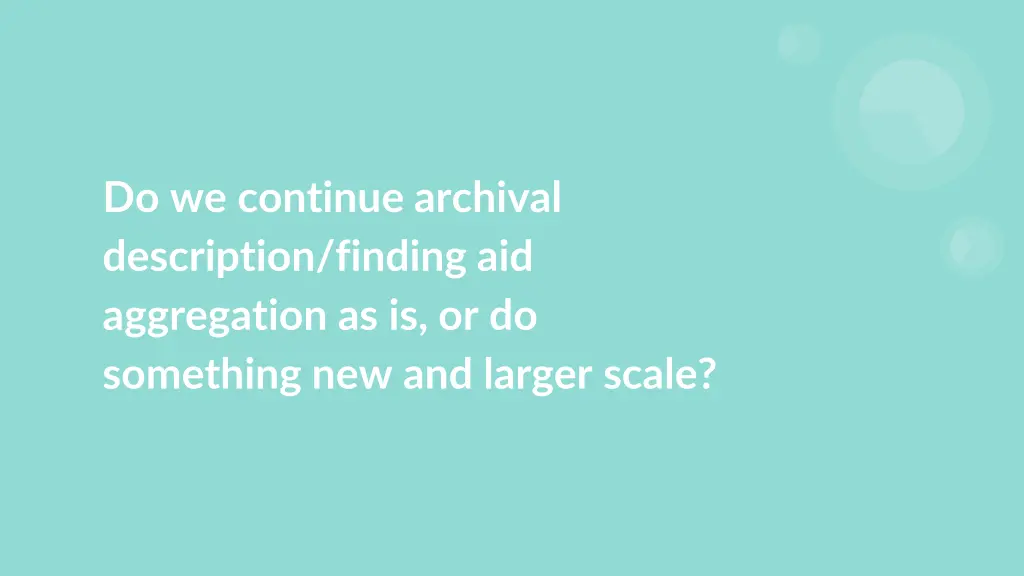 Do we continue archival description/finding aid aggregation as is, or do something new and larger scale?